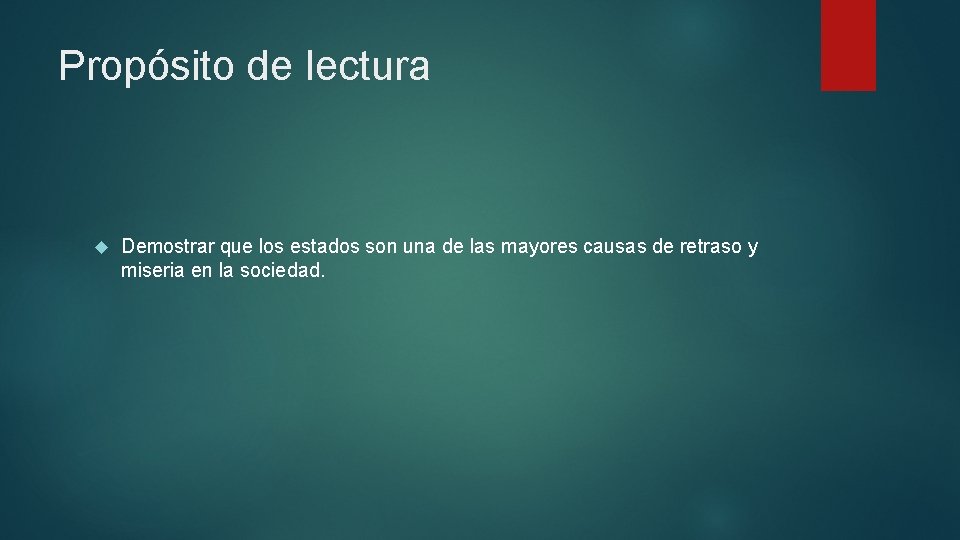 Propósito de lectura

Demostrar que los estados son una de las mayores causas de retraso y miseria en la sociedad.